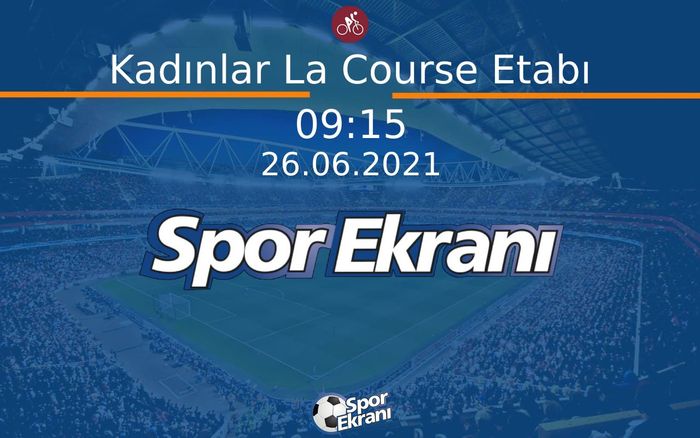 Kadınlar La Course Etabı

09:15

26.06.2021

Spor Ekranı

Spor Ekranı